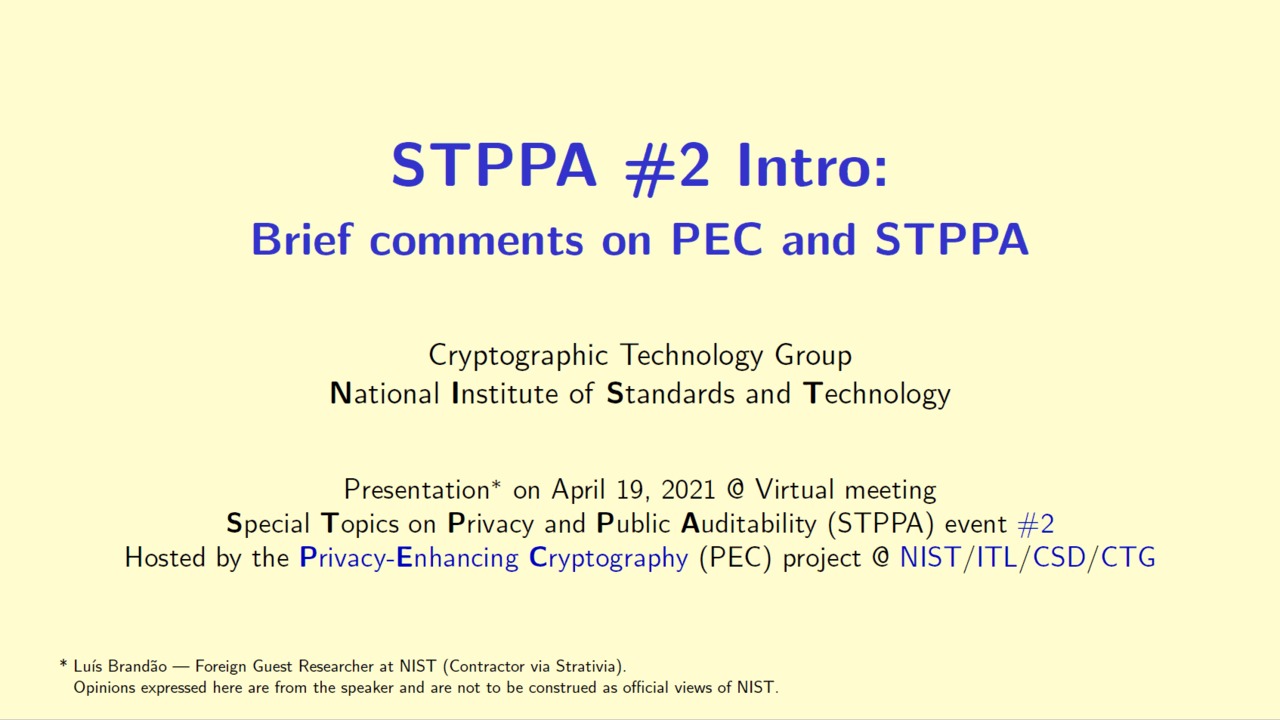 STPPA #2 Intro:
Brief comments on PEC and STPPA

Cryptographic Technology Group
National Institute of Standards and Technology

Presentation* on April 19, 2021 @ Virtual meeting
Special Topics on Privacy and Public Auditability (STPPA) event #2
Hosted by the Privacy-Enhancing Cryptography (PEC) project @ NIST/ITL/CSD/CTG

* Luís Brandão — Foreign Guest Researcher at NIST (Contractor via Strativia).
Opinions expressed here are from the speaker and are not to be construed as official views of NIST.